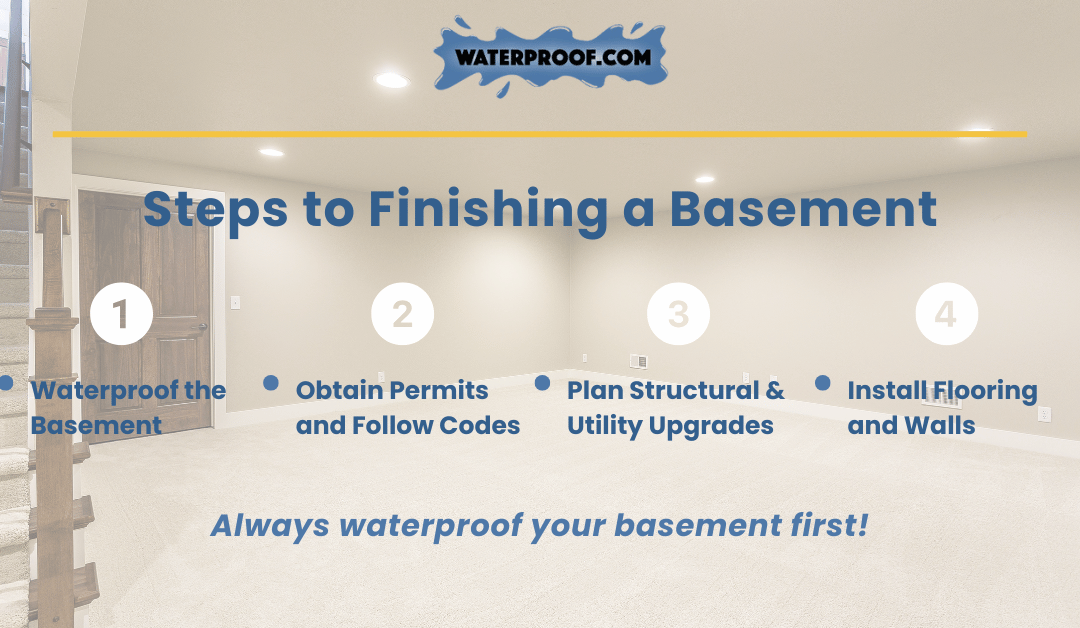 WATERPROOF.COM

Steps to Finishing a Basement

1
Waterproof the Basement

2
Obtain Permits and Follow Codes

3
Plan Structural & Utility Upgrades

4
Install Flooring and Walls

Always waterproof your basement first!